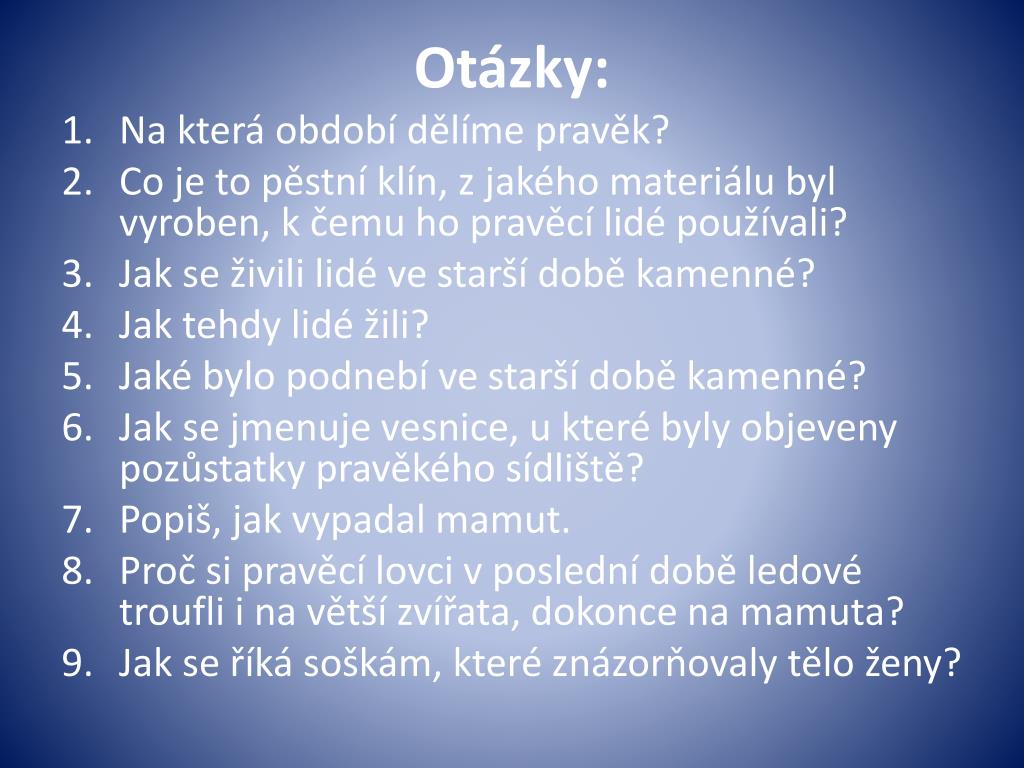 Otázky:

1. Na která období dělíme pravěk?
2. Co je to pěstní klín, z jakého materiálu byl vyroben, k čemu ho pravěcí lidé používali?
3. Jak se živili lidé ve starší době kamenné?
4. Jak tehdy lidé žili?
5. Jaké bylo podnebí ve starší době kamenné?
6. Jak se jmenuje vesnice, u které byly objeveny pozůstatky pravěkého sídliště?
7. Popiš, jak vypadal mamut.
8. Proč si pravěcí lovci v poslední době ledové troufli i na větší zvířata, dokonce na mamuta?
9. Jak se říká soškám, které znázorňovaly tělo ženy?